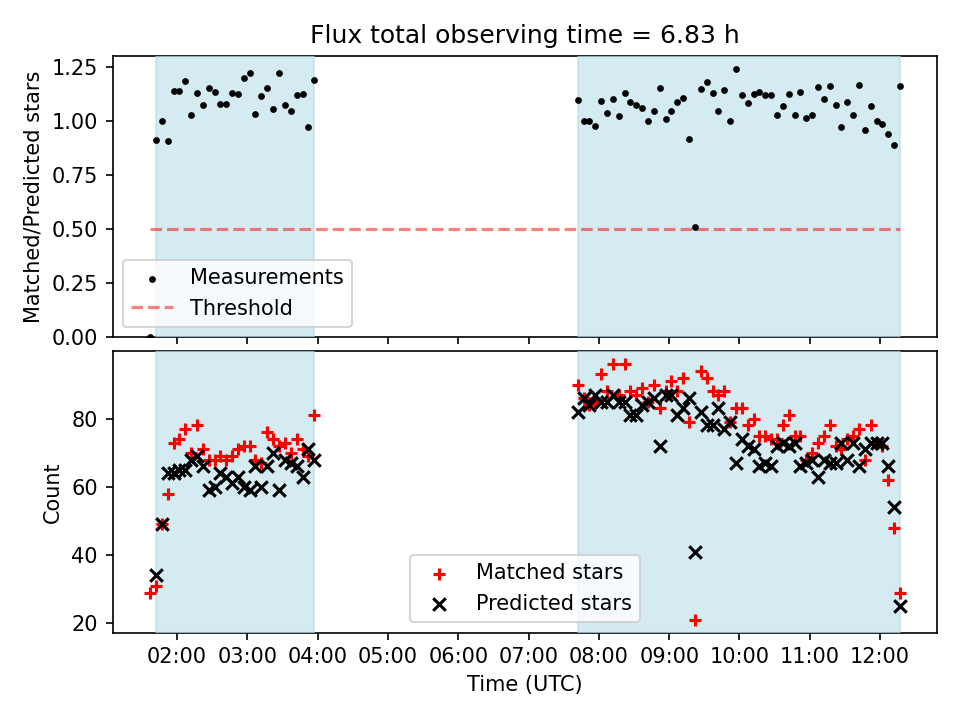 Flux total observing time = 6.83 h

Matched/Predicted stars

1.25
1.00
0.75
0.50
0.25
0.00

Measurements
Threshold

Count

80
60
40
20

Matched stars
Predicted stars

02:00 03:00 04:00 05:00 06:00 07:00 08:00 09:00 10:00 11:00 12:00

Time (UTC)